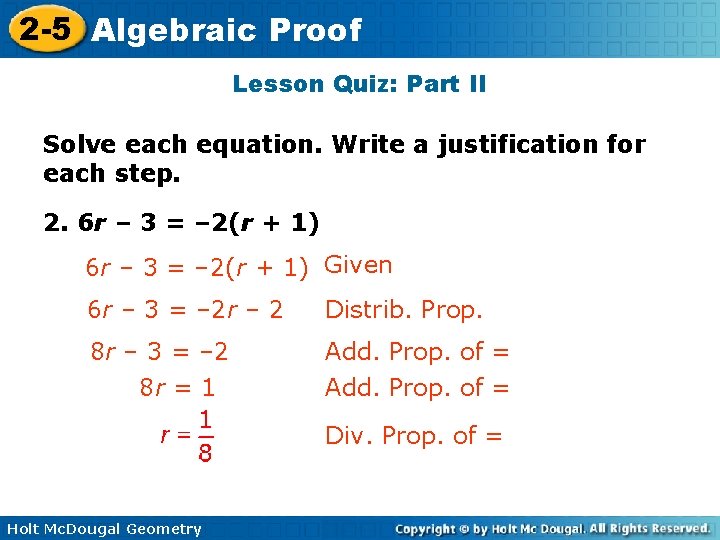 2-5 Algebraic Proof

Lesson Quiz: Part II

Solve each equation. Write a justification for each step.

2. $6r - 3 = -2(r + 1)$

$6r - 3 = -2(r + 1)$ Given

$6r - 3 = -2r - 2$ Distrib. Prop.

$8r - 3 = -2$ Add. Prop. of =

$8r = 1$ Add. Prop. of =

$r = \frac{1}{8}$ Div. Prop. of =

Holt McDougal Geometry

Copyright © by Holt Mc Dougal. All Rights Reserved.